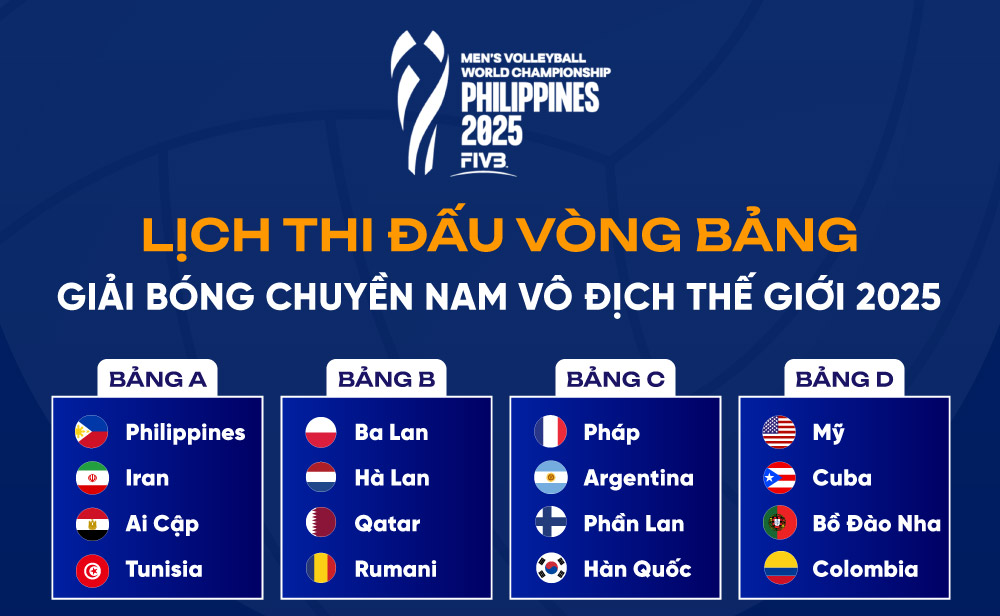 MEN'S VOLLEYBALL WORLD CHAMPIONSHIP
PHILIPPINES
2025
FIVB

LỊCH THI ĐẤU VÒNG BẢNG
GIẢI BÓNG CHUYỀN NAM VÔ ĐỊCH THẾ GIỚI 2025

BẢNG A
Philippines
Iran
Ai Cập
Tunisia

BẢNG B
Ba Lan
Hà Lan
Qatar
Rumani

BẢNG C
Pháp
Argentina
Phần Lan
Hàn Quốc

BẢNG D
Mỹ
Cuba
Bồ Đào Nha
Colombia